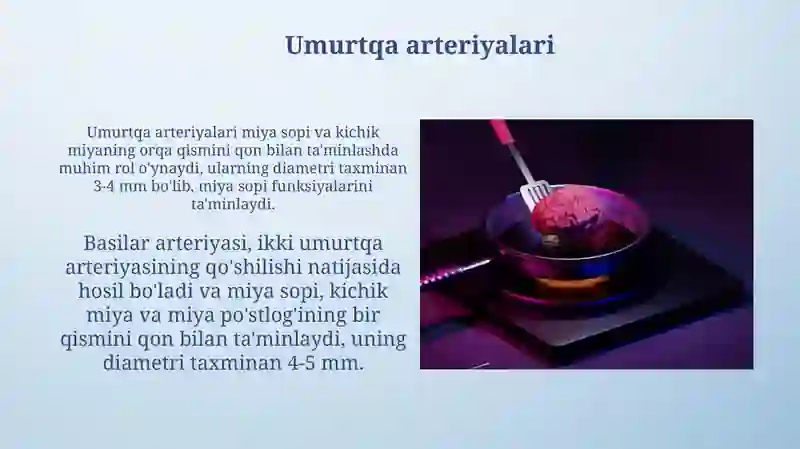 Umurtqa arteriyalari

Umurtqa arteriyalari miya sopi va kichik miyaning orqa qismini qon bilan ta'minlashda muhim rol o'ynaydi, ularning diametri taxminan 3-4 mm bo'lib, miya sopi funksiyalarini ta'minlaydi.

Basilar arteriyasi, ikki umurtqa arteriyasining qo'shilishi natijasida hosil bo'ladi va miya sopi, kichik miya va miya po'stlog'ining bir qismini qon bilan ta'minlaydi, uning diametri taxminan 4-5 mm.